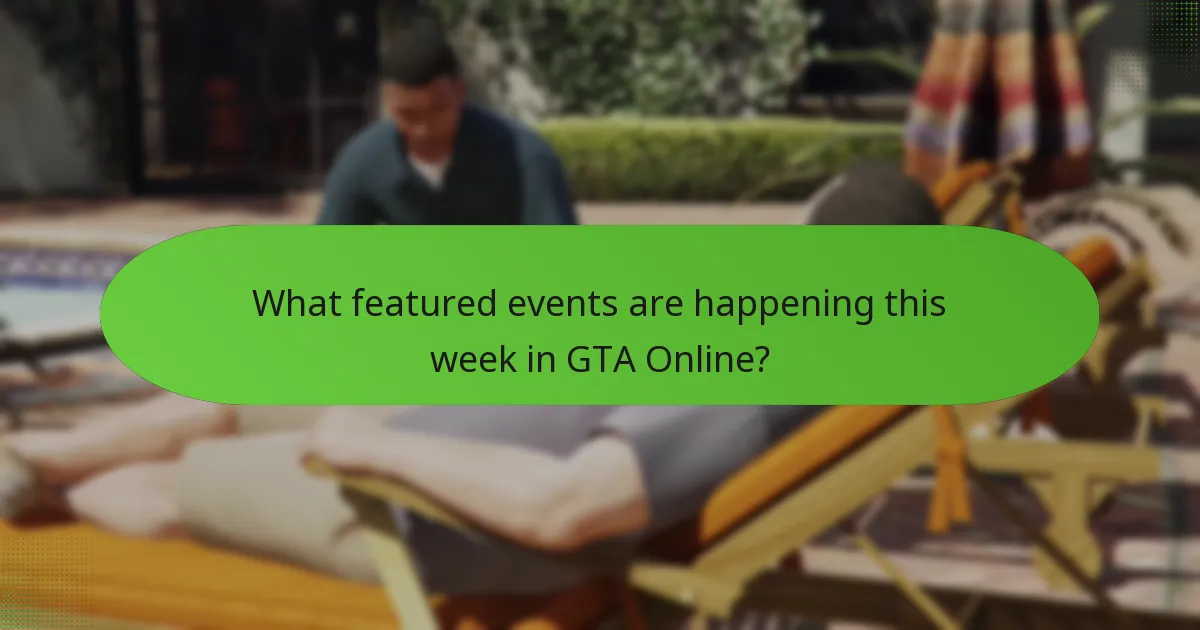 What featured events are happening this week in GTA Online?